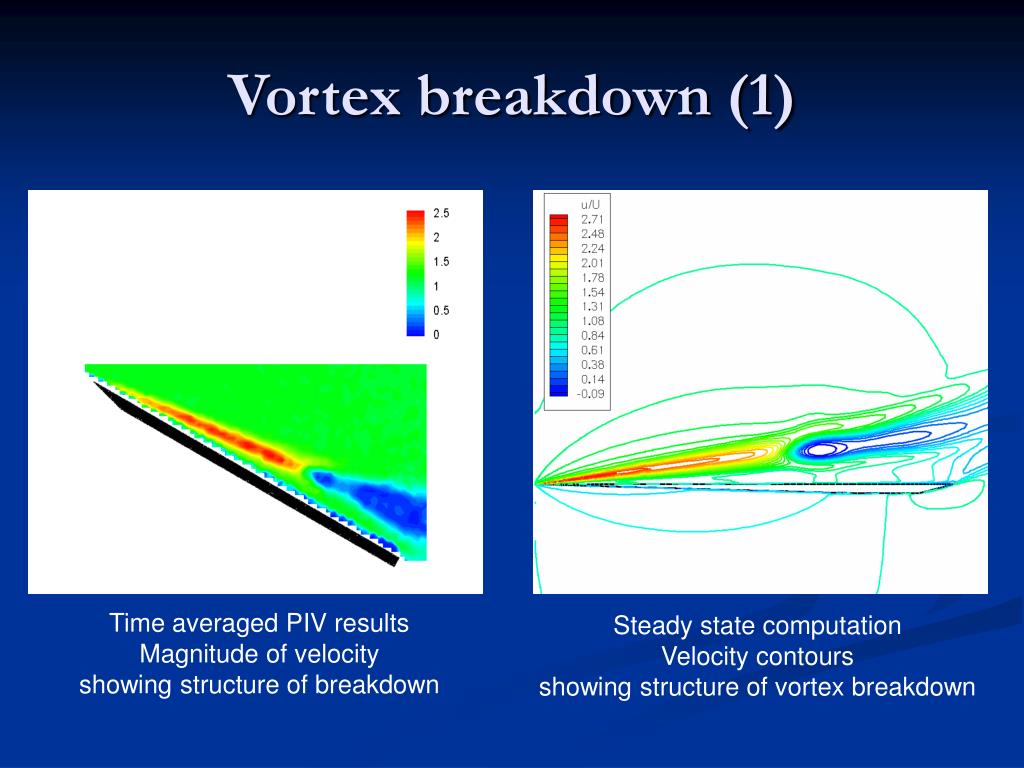 Vortex breakdown (1)

2.5
2
1.5
1
0.5
0

u/U
2.71
2.48
2.24
2.01
1.78
1.54
1.31
1.08
0.84
0.61
0.38
0.14
-0.09

Time averaged PIV results
Magnitude of velocity
showing structure of breakdown

Steady state computation
Velocity contours
showing structure of vortex breakdown